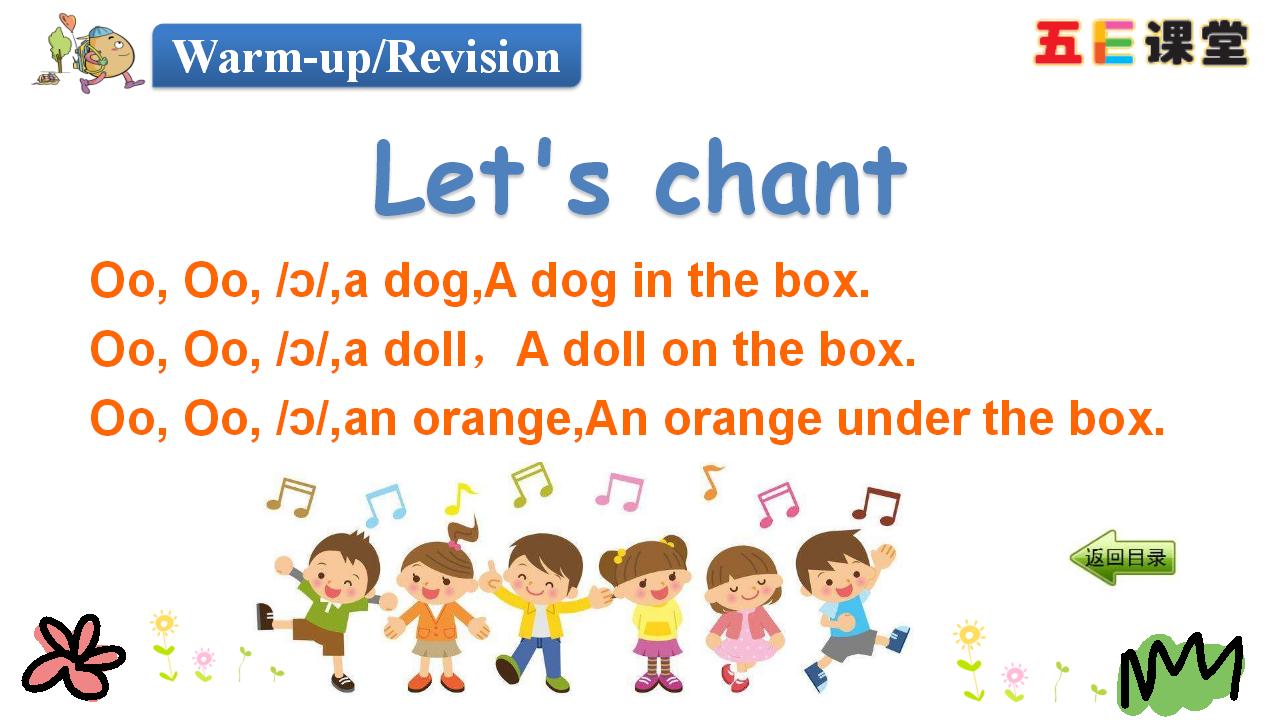 Warm-up/Revision

五E课堂

Let's chant

Oo, Oo, /ɔ/,a dog,A dog in the box.
Oo, Oo, /ɔ/,a doll，A doll on the box.
Oo, Oo, /ɔ/,an orange,An orange under the box.

返回目录